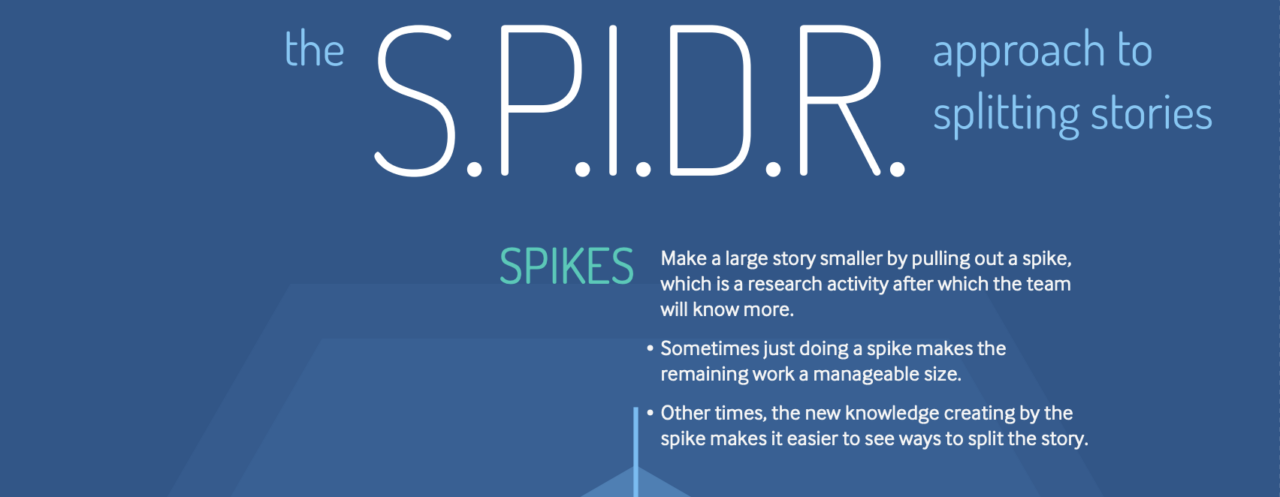 the S.P.I.D.R. approach to splitting stories

SPIKES Make a large story smaller by pulling out a spike, which is a research activity after which the team will know more.

• Sometimes just doing a spike makes the remaining work a manageable size.

• Other times, the new knowledge creating by the spike makes it easier to see ways to split the story.